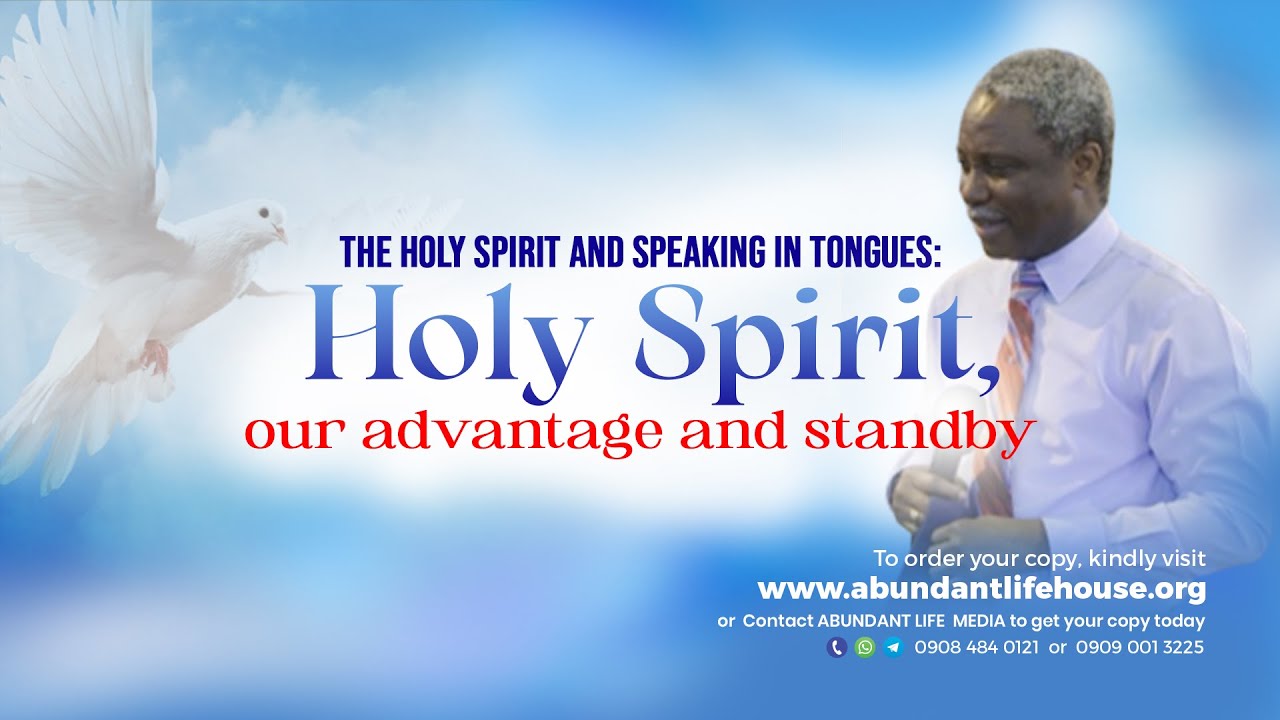 THE HOLY SPIRIT AND SPEAKING IN TONGUES:
Holy Spirit,
our advantage and standby

To order your copy, kindly visit
www.abundantlifehouse.org
or Contact ABUNDANT LIFE MEDIA to get your copy today
0908 484 0121 or 0909 001 3225